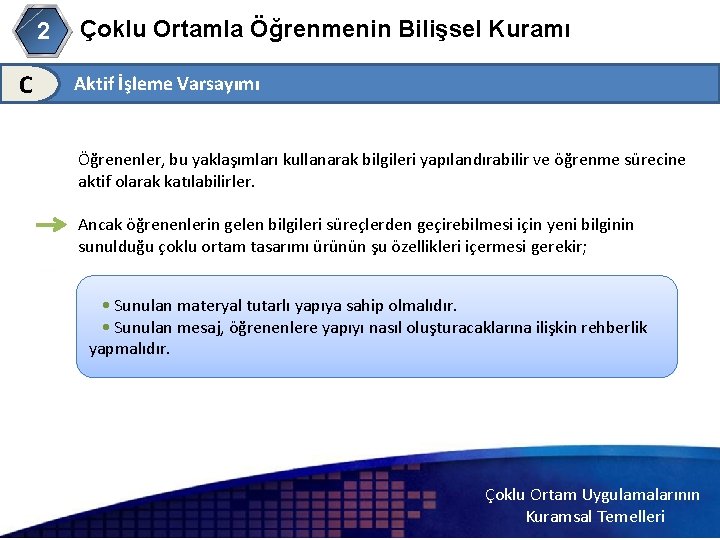 2 Çoklu Ortamla Öğrenmenin Bilişsel Kuramı

C Aktif İşleme Varsayımı

Öğrenenler, bu yaklaşımları kullanarak bilgileri yapılandırabilir ve öğrenme sürecine aktif olarak katılabilirler.

Ancak öğrenenlerin gelen bilgileri süreçlerden geçirebilmesi için yeni bilginin sunulduğu çoklu ortam tasarımı ürünün şu özellikleri içermesi gerekir;

• Sunulan materyal tutarlı yapıya sahip olmalıdır.
• Sunulan mesaj, öğrenenlere yapıyı nasıl oluşturacaklarına ilişkin rehberlik yapmalıdır.

Çoklu Ortam Uygulamalarının Kuramsal Temelleri